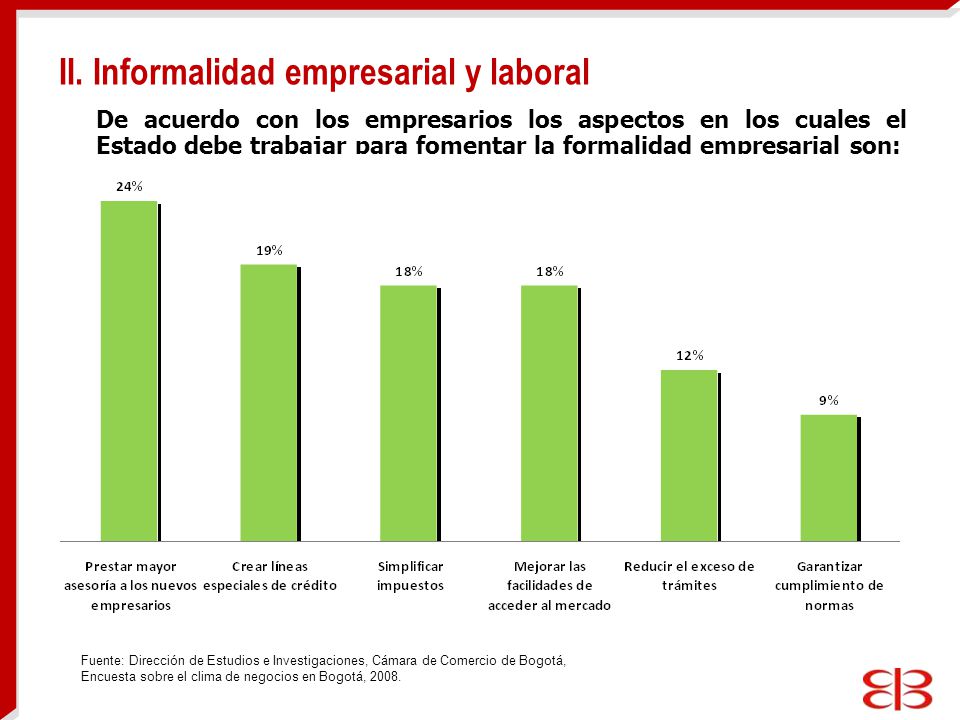 II. Informalidad empresarial y laboral

De acuerdo con los empresarios los aspectos en los cuales el Estado debe trabajar para fomentar la formalidad empresarial son:

24%

19%

18%

18%

12%

9%

Prestar mayor asesoría a los nuevos empresarios

Crear líneas especiales de crédito

Simplificar impuestos

Mejorar las facilidades de acceder al mercado

Reducir el exceso de trámites

Garantizar cumplimiento de normas

Fuente: Dirección de Estudios e Investigaciones, Cámara de Comercio de Bogotá, Encuesta sobre el clima de negocios en Bogotá, 2008.